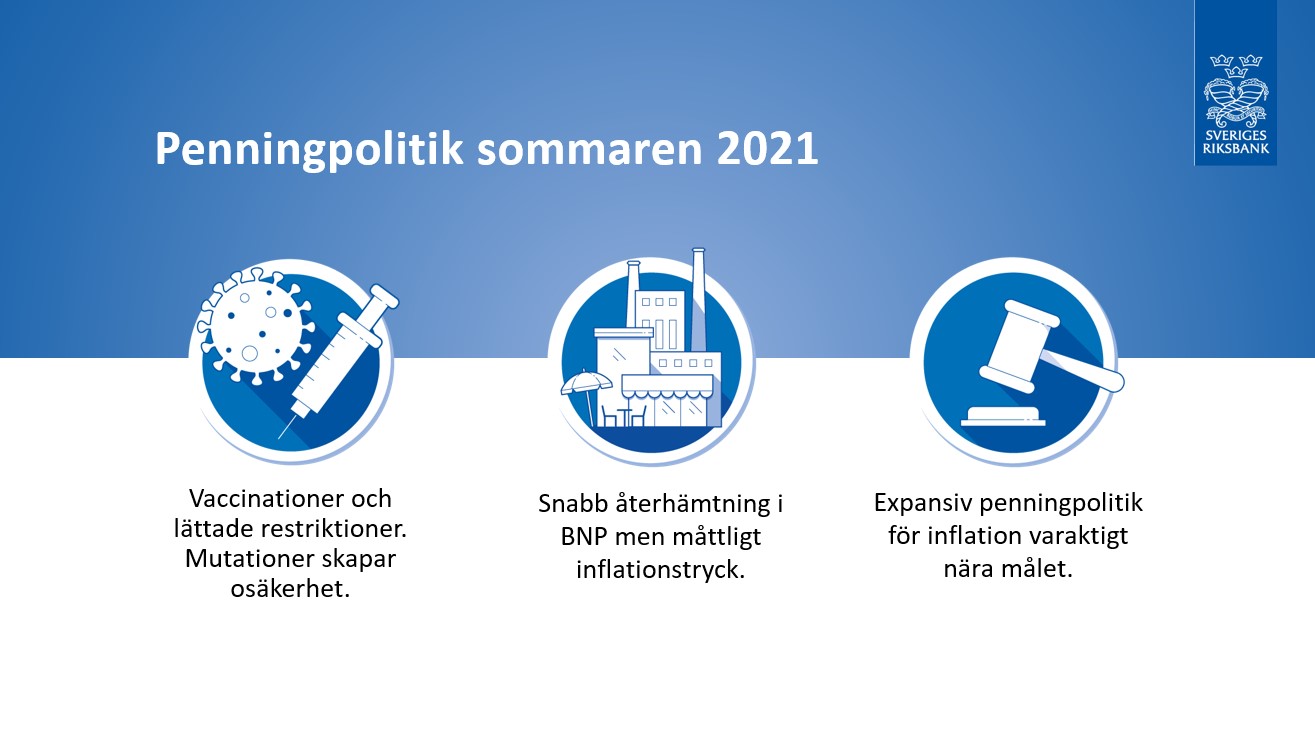 SVERIGES RIKSBANK

Penningpolitik sommaren 2021

Vaccinationer och lättade restriktioner. Mutationer skapar osäkerhet.

Snabb återhämtning i BNP men måttligt inflationstryck.

Expansiv penningpolitik för inflation varaktigt nära målet.